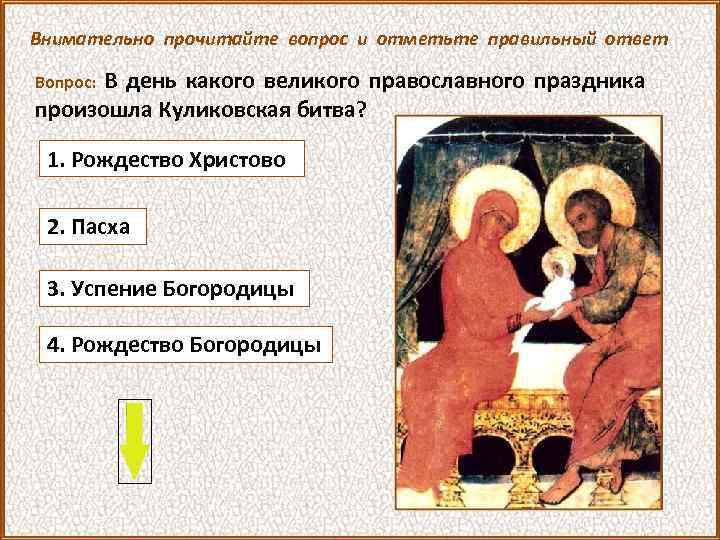 Внимательно прочитайте вопрос и отметьте правильный ответ

Вопрос: В день какого великого православного праздника произошла Куликовская битва?

1. Рождество Христово

2. Пасха

3. Успение Богородицы

4. Рождество Богородицы